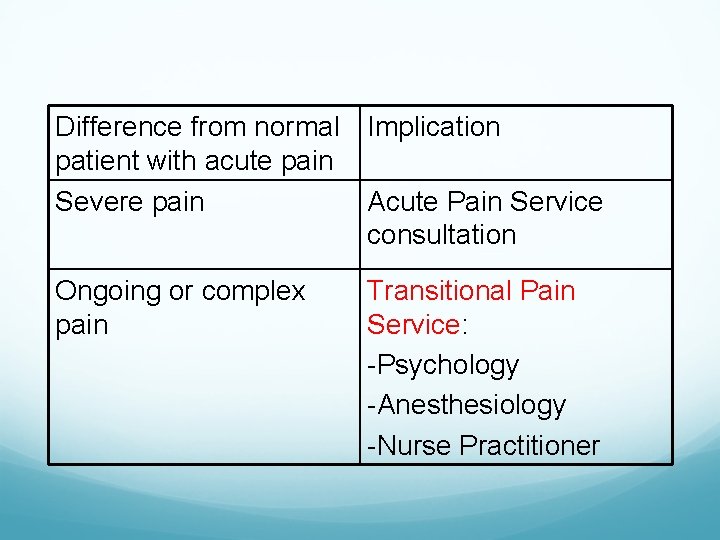 | Difference from normal patient with acute pain | Implication |
|---|---|
| Severe pain | Acute Pain Service consultation |
| Ongoing or complex pain | Transitional Pain Service: -Psychology -Anesthesiology -Nurse Practitioner |